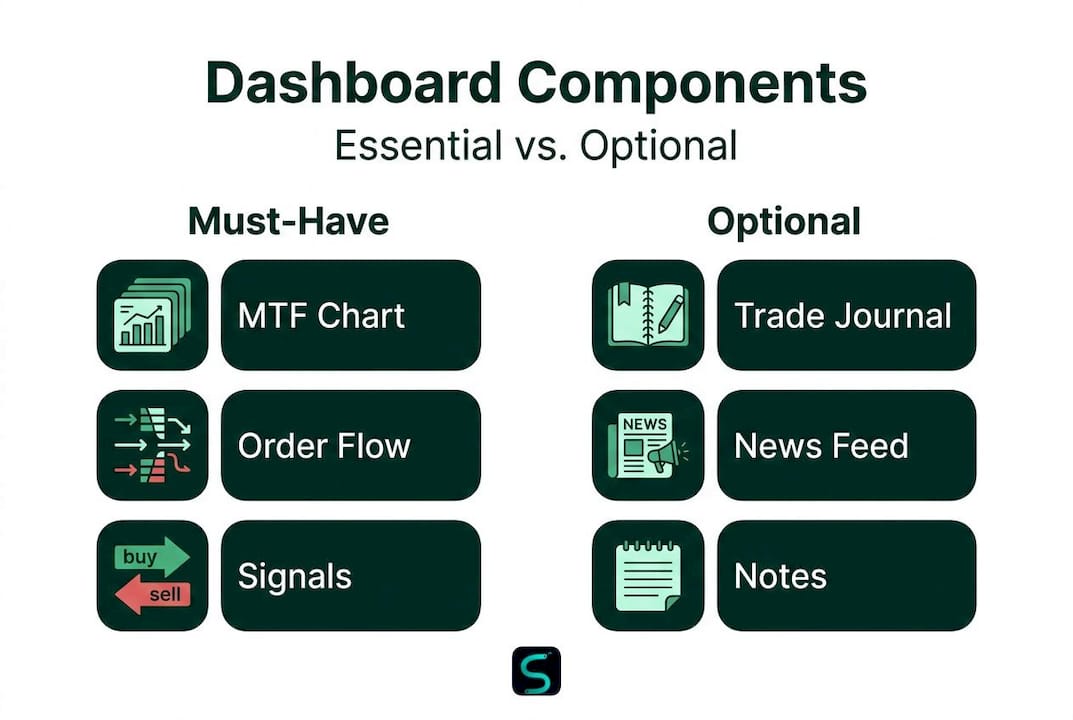 Dashboard Components
Essential vs. Optional

Must-Have

MTF Chart

Order Flow

buy
sell
Signals

Optional

Trade Journal

NEWS
News Feed

Notes

S